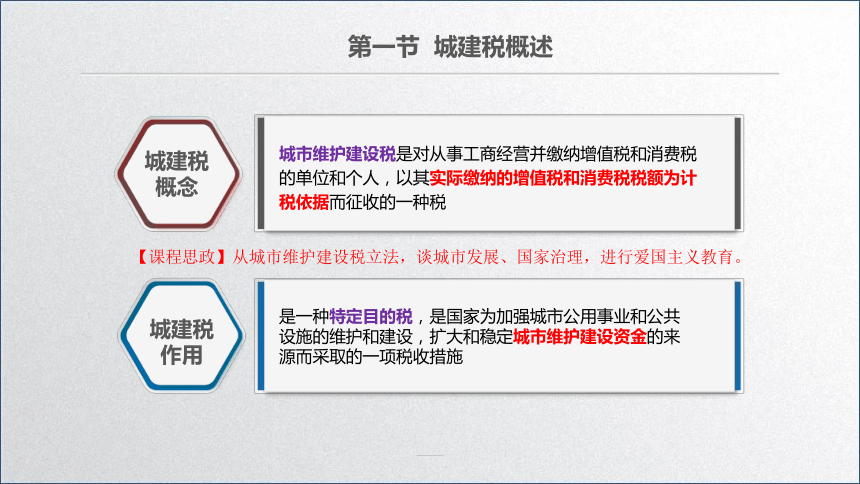 第一节　城建税概述

城建税概念

城市维护建设税是对从事工商经营并缴纳增值税和消费税的单位和个人，以其实际缴纳的增值税和消费税税额为计税依据而征收的一种税

【课程思政】从城市维护建设税立法，谈城市发展、国家治理，进行爱国主义教育。

城建税作用

是一种特定目的税，是国家为加强城市公用事业和公共设施的维护和建设，扩大和稳定城市维护建设资金的来源而采取的一项税收措施